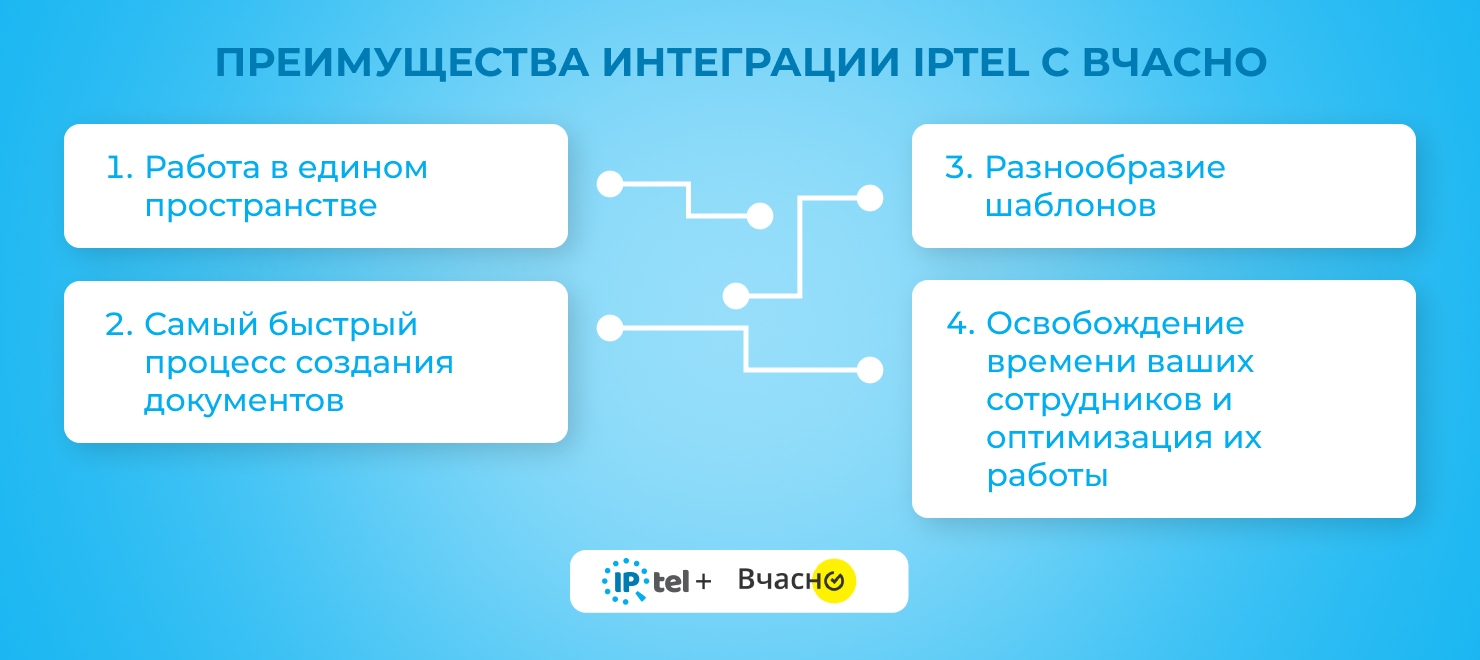 ПРЕИМУЩЕСТВА ИНТЕГРАЦИИ IPTEL С ВЧАСНО

1. Работа в едином пространстве

2. Самый быстрый процесс создания документов

3. Разнообразие шаблонов

4. Освобождение времени ваших сотрудников и оптимизация их работы

IP tel + Вчасно